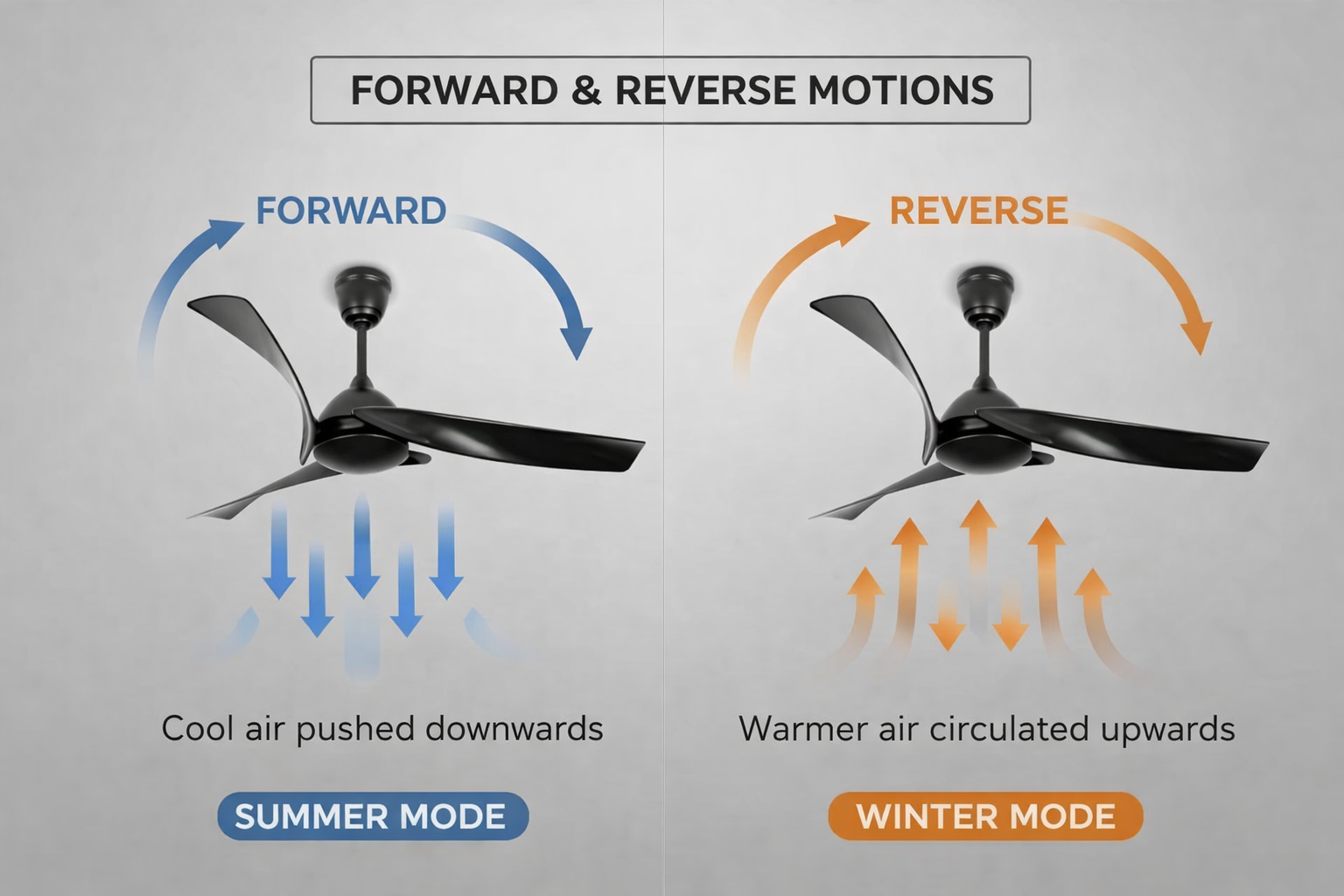 FORWARD & REVERSE MOTIONS

FORWARD

Cool air pushed downwards

SUMMER MODE

REVERSE

Warmer air circulated upwards

WINTER MODE